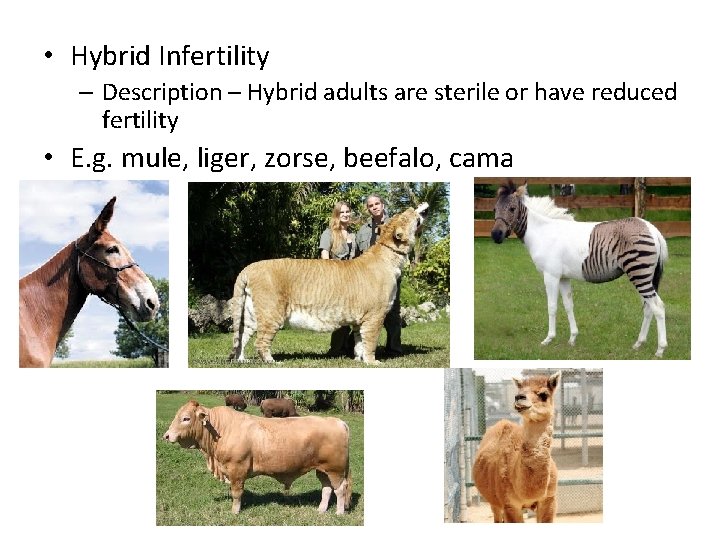 • Hybrid Infertility
– Description – Hybrid adults are sterile or have reduced fertility

• E.g. mule, liger, zorse, beefalo, cama